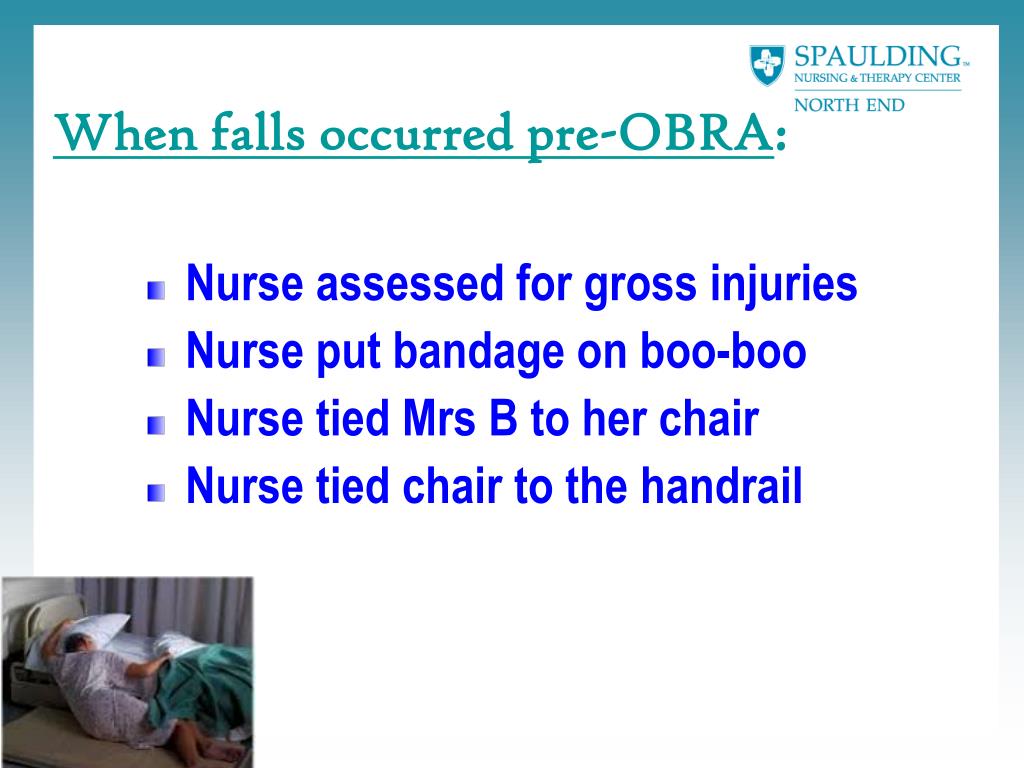 SPAULDING™
NURSING & THERAPY CENTER
NORTH END

When falls occurred pre-OBRA:

- Nurse assessed for gross injuries
- Nurse put bandage on boo-boo
- Nurse tied Mrs B to her chair
- Nurse tied chair to the handrail